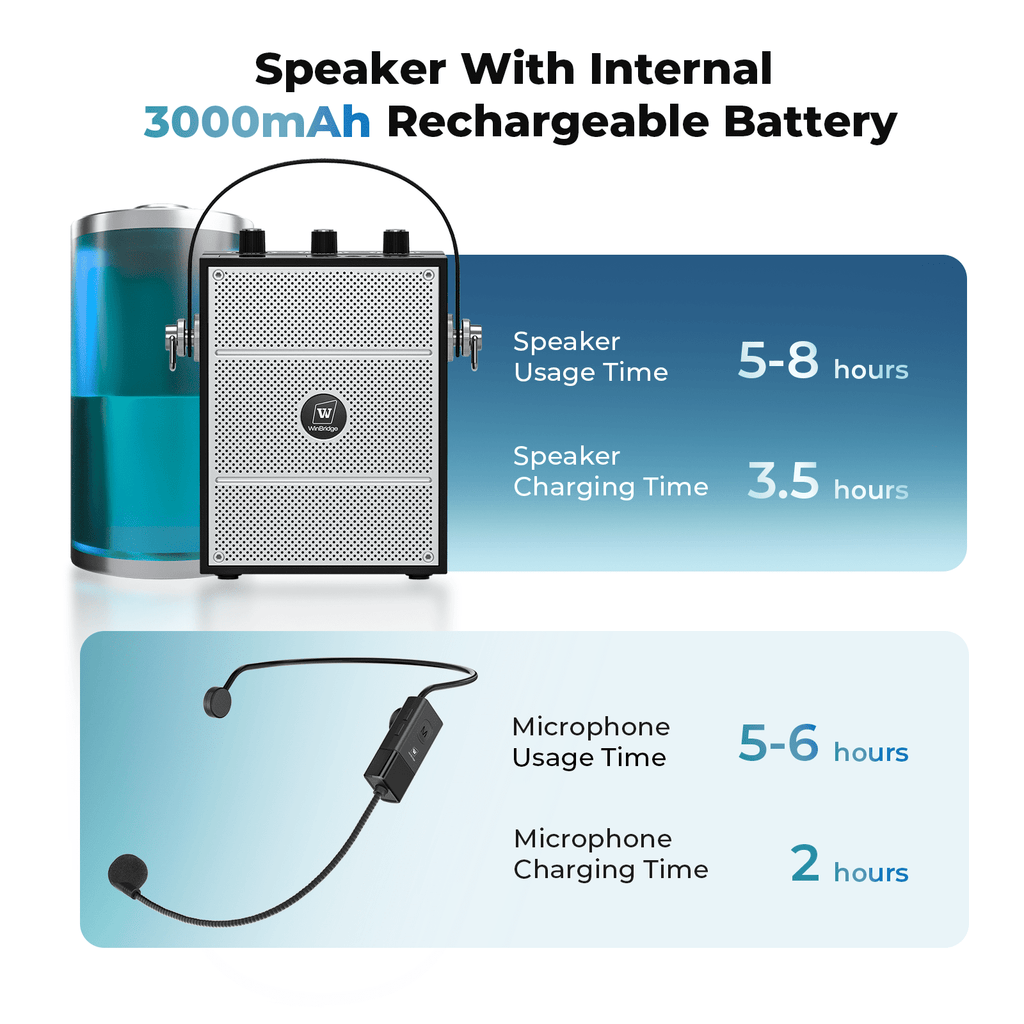 Speaker With Internal
3000mAh Rechargeable Battery

W
WinBridge

Speaker Usage Time 5-8 hours

Speaker Charging Time 3.5 hours

Microphone Usage Time 5-6 hours

Microphone Charging Time 2 hours